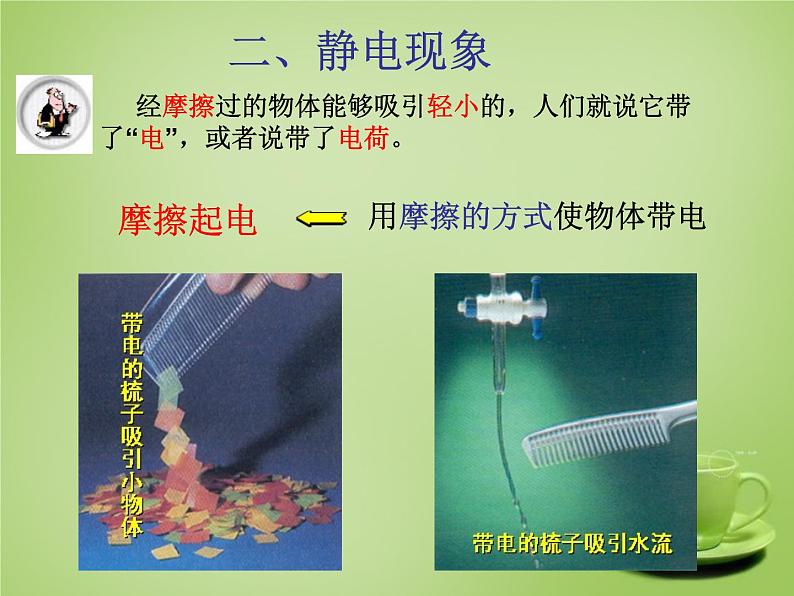 二、静电现象

经摩擦过的物体能够吸引轻小的，人们就说它带了“电”，或者说带了电荷。

摩擦起电 用摩擦的方式使物体带电

带电的梳子吸引小物体

带电的梳子吸引水流